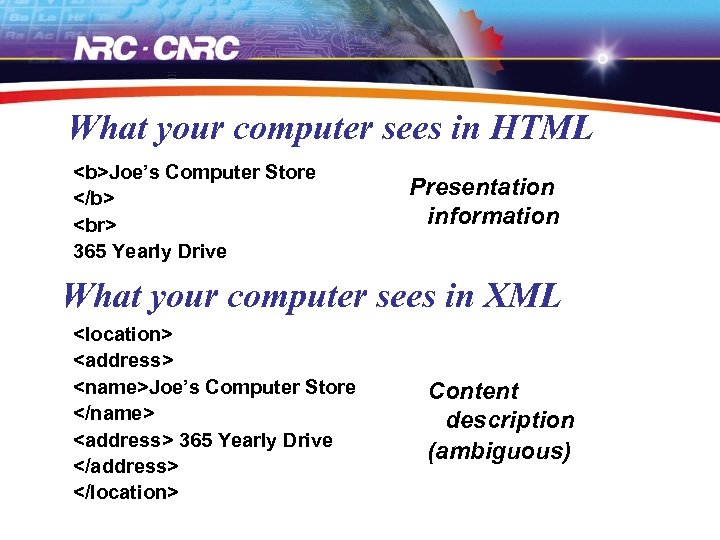 NRC · CNRC

What your computer sees in HTML

<b>Joe's Computer Store
</b>
<br>
365 Yearly Drive

Presentation information

What your computer sees in XML

<location>
<address>
<name>Joe's Computer Store
</name>
<address> 365 Yearly Drive
</address>
</location>

Content description (ambiguous)